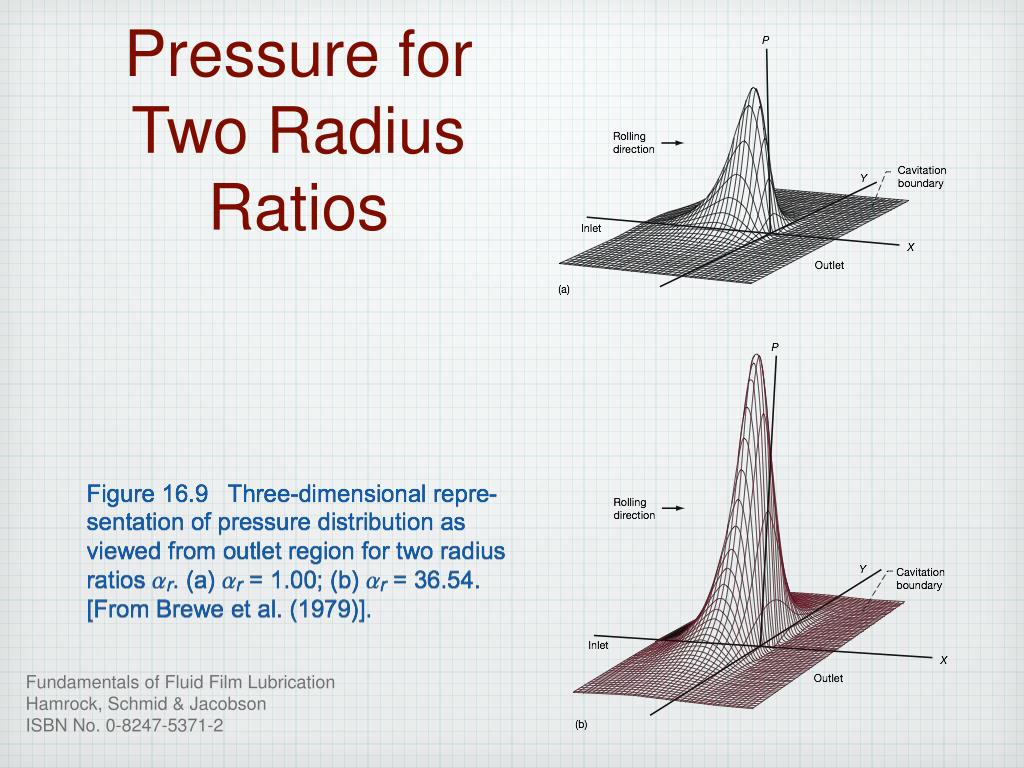 Pressure for Two Radius Ratios

P

Rolling direction

Y

Cavitation boundary

Inlet

X

Outlet

(a)

P

Rolling direction

Y

Cavitation boundary

Inlet

X

Outlet

(b)

Figure 16.9 Three-dimensional representation of pressure distribution as viewed from outlet region for two radius ratios $\alpha_r$. (a) $\alpha_r$ = 1.00; (b) $\alpha_r$ = 36.54. [From Brewe et al. (1979)].

Fundamentals of Fluid Film Lubrication
Hamrock, Schmid & Jacobson
ISBN No. 0-8247-5371-2